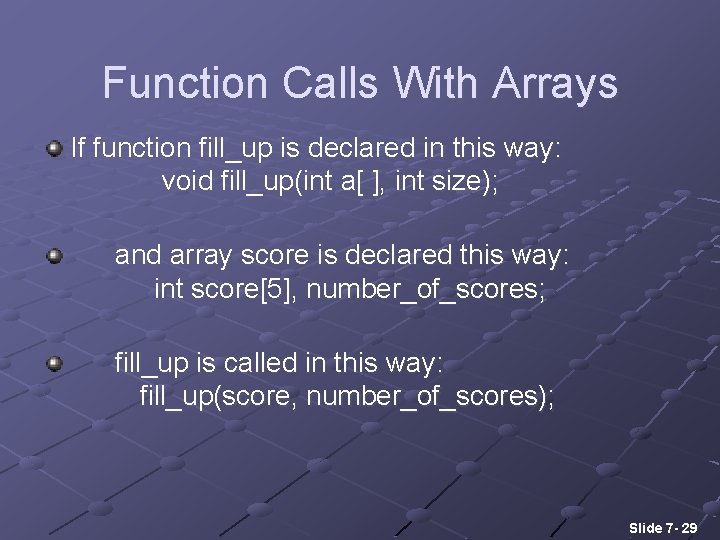 Function Calls With Arrays

If function fill_up is declared in this way:
void fill_up(int a[ ], int size);

and array score is declared this way:
int score[5], number_of_scores;

fill_up is called in this way:
fill_up(score, number_of_scores);

Slide 7- 29